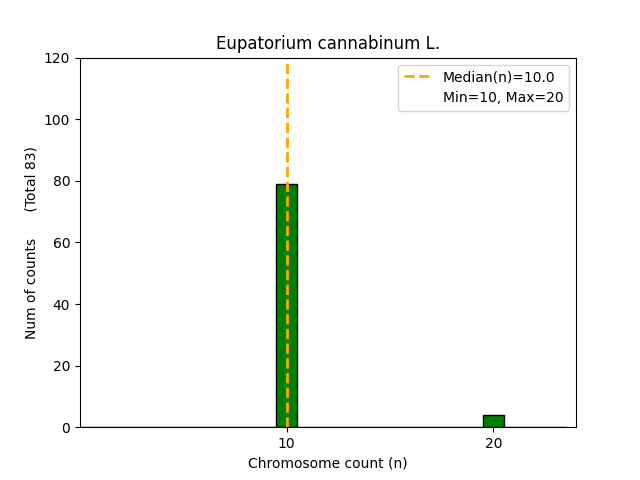 Eupatorium cannabinum L.

Median(n)=10.0
Min=10, Max=20

Num of counts (Total 83)

120
100
80
60
40
20
0

10
20

Chromosome count (n)